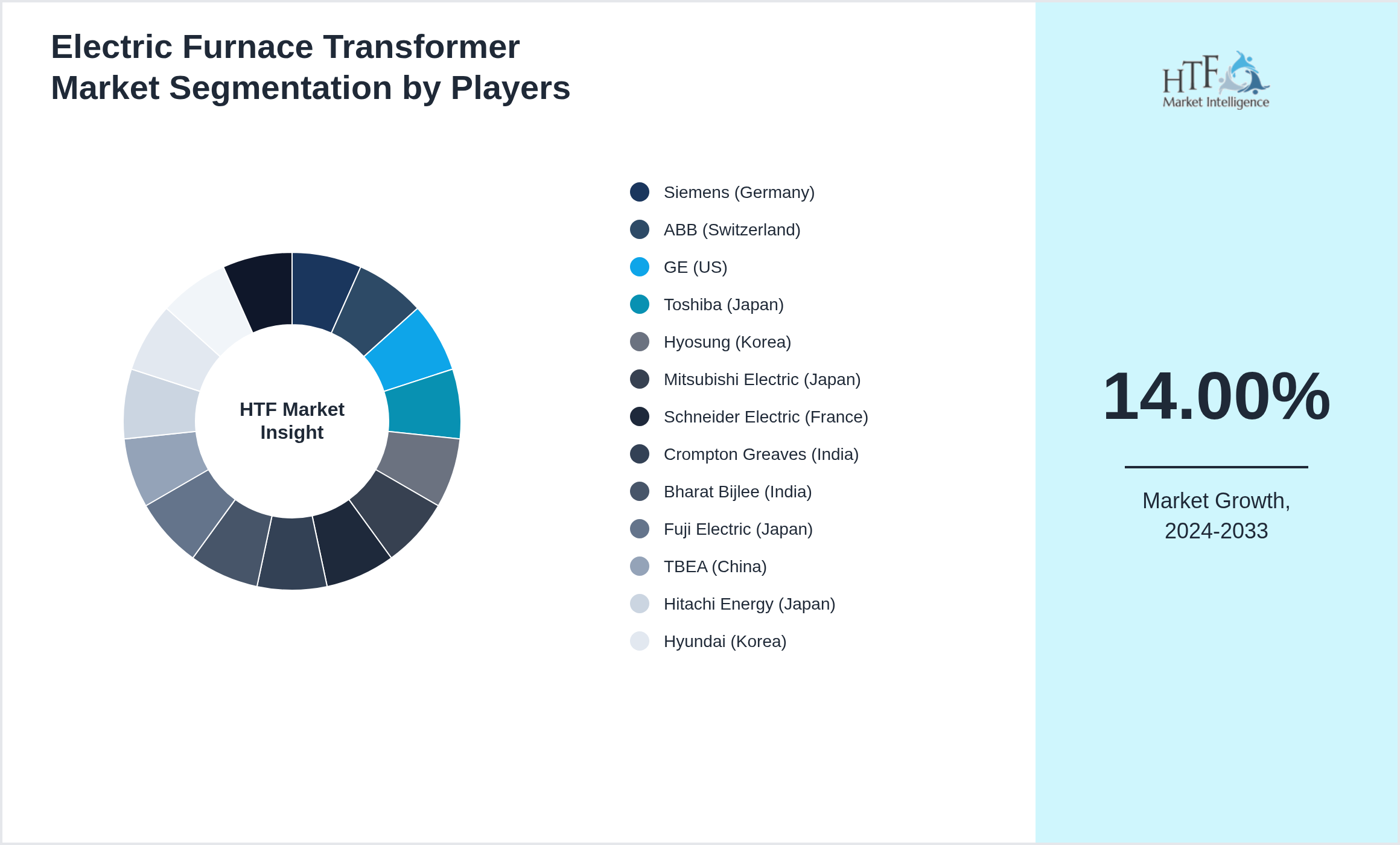 Electric Furnace Transformer Market Segmentation by Players

HTF Market Insight

Siemens (Germany)
ABB (Switzerland)
GE (US)
Toshiba (Japan)
Hyosung (Korea)
Mitsubishi Electric (Japan)
Schneider Electric (France)
Crompton Greaves (India)
Bharat Bijlee (India)
Fuji Electric (Japan)
TBEA (China)
Hitachi Energy (Japan)
Hyundai (Korea)

HTF Market Intelligence

14.00%

Market Growth, 2024-2033